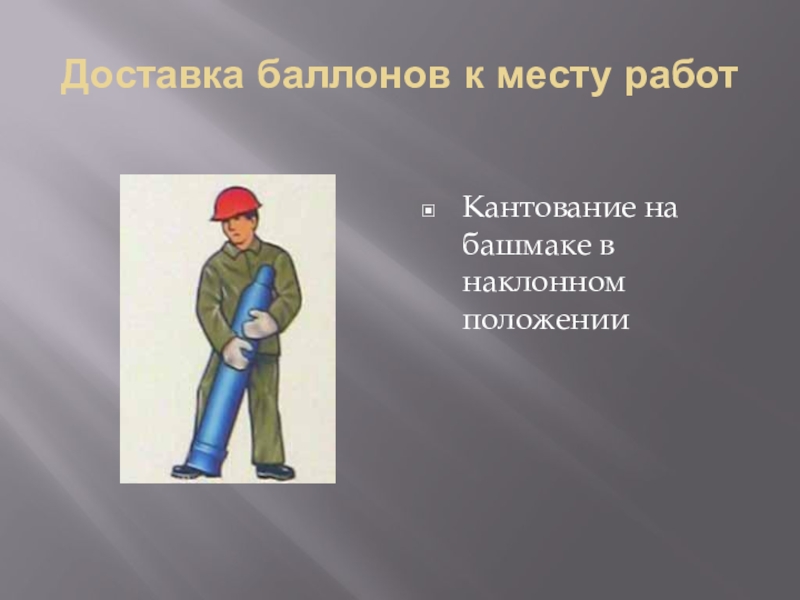 Доставка баллонов к месту работ

Кантование на башмаке в наклонном положении